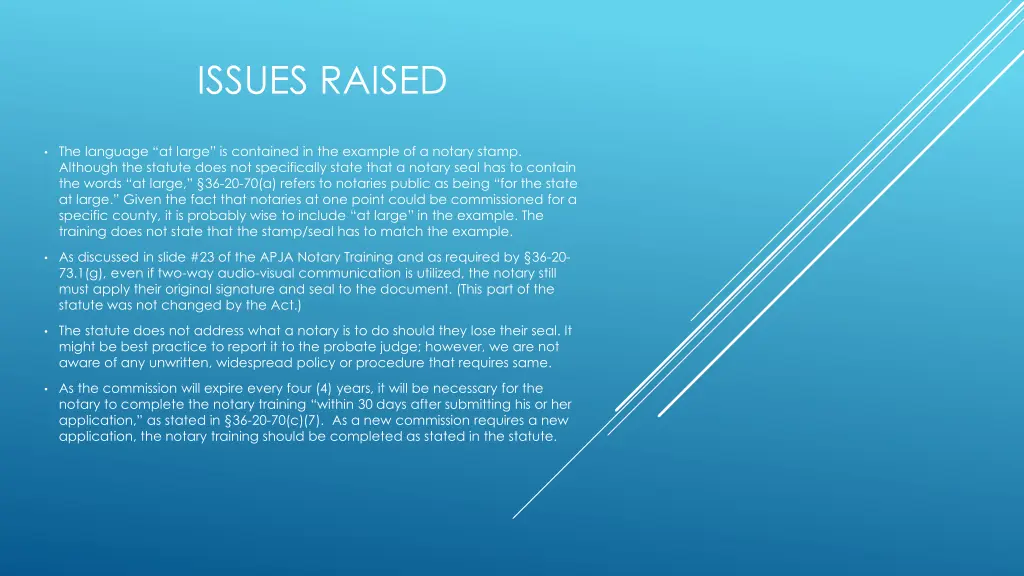 ISSUES RAISED

• The language “at large” is contained in the example of a notary stamp. Although the statute does not specifically state that a notary seal has to contain the words “at large,” §36-20-70(a) refers to notaries public as being “for the state at large.” Given the fact that notaries at one point could be commissioned for a specific county, it is probably wise to include “at large” in the example. The training does not state that the stamp/seal has to match the example.

• As discussed in slide #23 of the APJA Notary Training and as required by §36-20-73.1(g), even if two-way audio-visual communication is utilized, the notary still must apply their original signature and seal to the document. (This part of the statute was not changed by the Act.)

• The statute does not address what a notary is to do should they lose their seal. It might be best practice to report it to the probate judge; however, we are not aware of any unwritten, widespread policy or procedure that requires same.

• As the commission will expire every four (4) years, it will be necessary for the notary to complete the notary training “within 30 days after submitting his or her application,” as stated in §36-20-70(c)(7). As a new commission requires a new application, the notary training should be completed as stated in the statute.